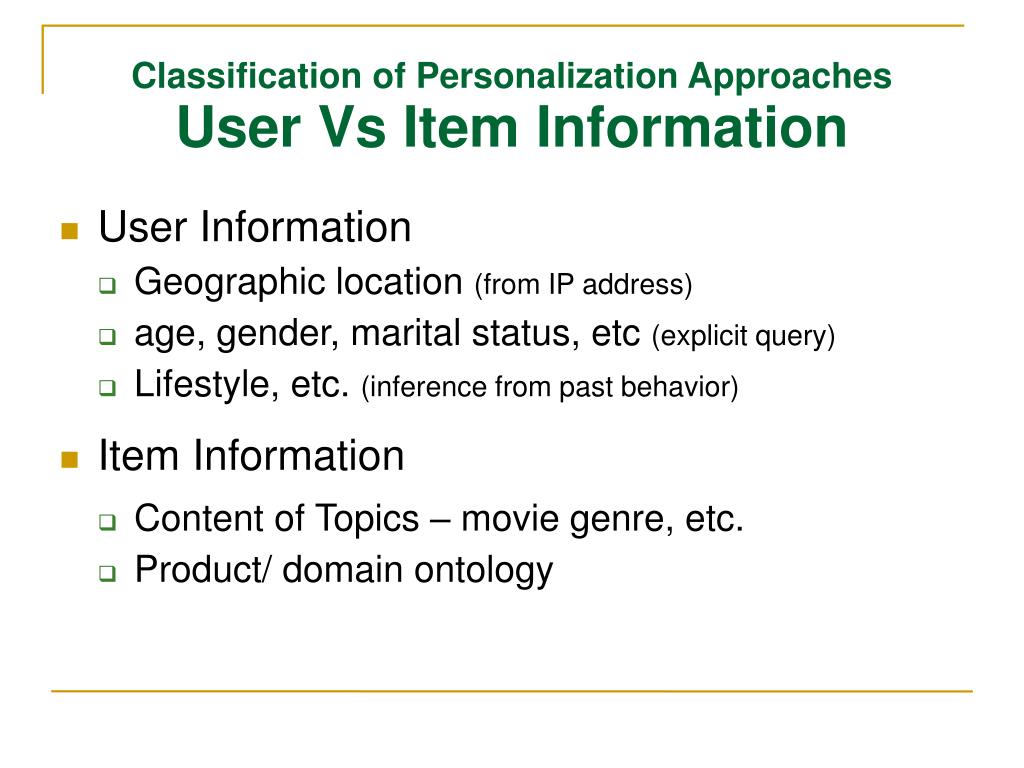 Classification of Personalization Approaches
User Vs Item Information

User Information
Geographic location (from IP address)
age, gender, marital status, etc (explicit query)
Lifestyle, etc. (inference from past behavior)

Item Information
Content of Topics – movie genre, etc.
Product/ domain ontology